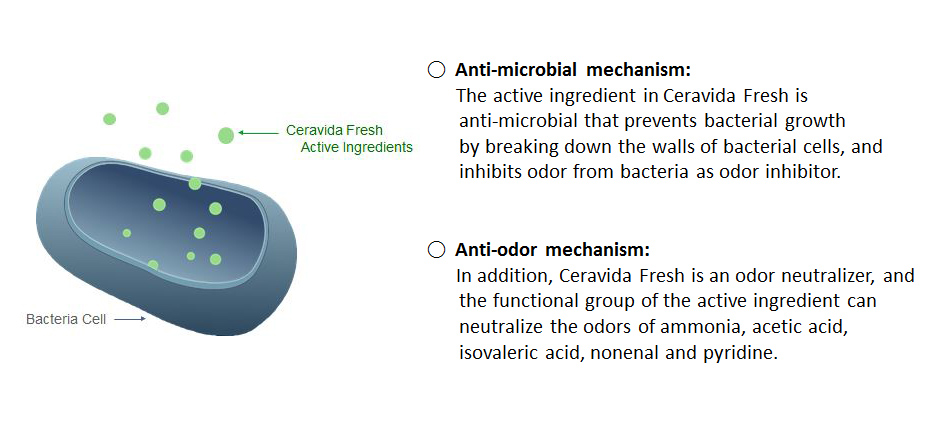 Ceravida Fresh
Active Ingredients

Bacteria Cell

○ Anti-microbial mechanism:
The active ingredient in Ceravida Fresh is anti-microbial that prevents bacterial growth by breaking down the walls of bacterial cells, and inhibits odor from bacteria as odor inhibitor.

○ Anti-odor mechanism:
In addition, Ceravida Fresh is an odor neutralizer, and the functional group of the active ingredient can neutralize the odors of ammonia, acetic acid, isovaleric acid, nonenal and pyridine.